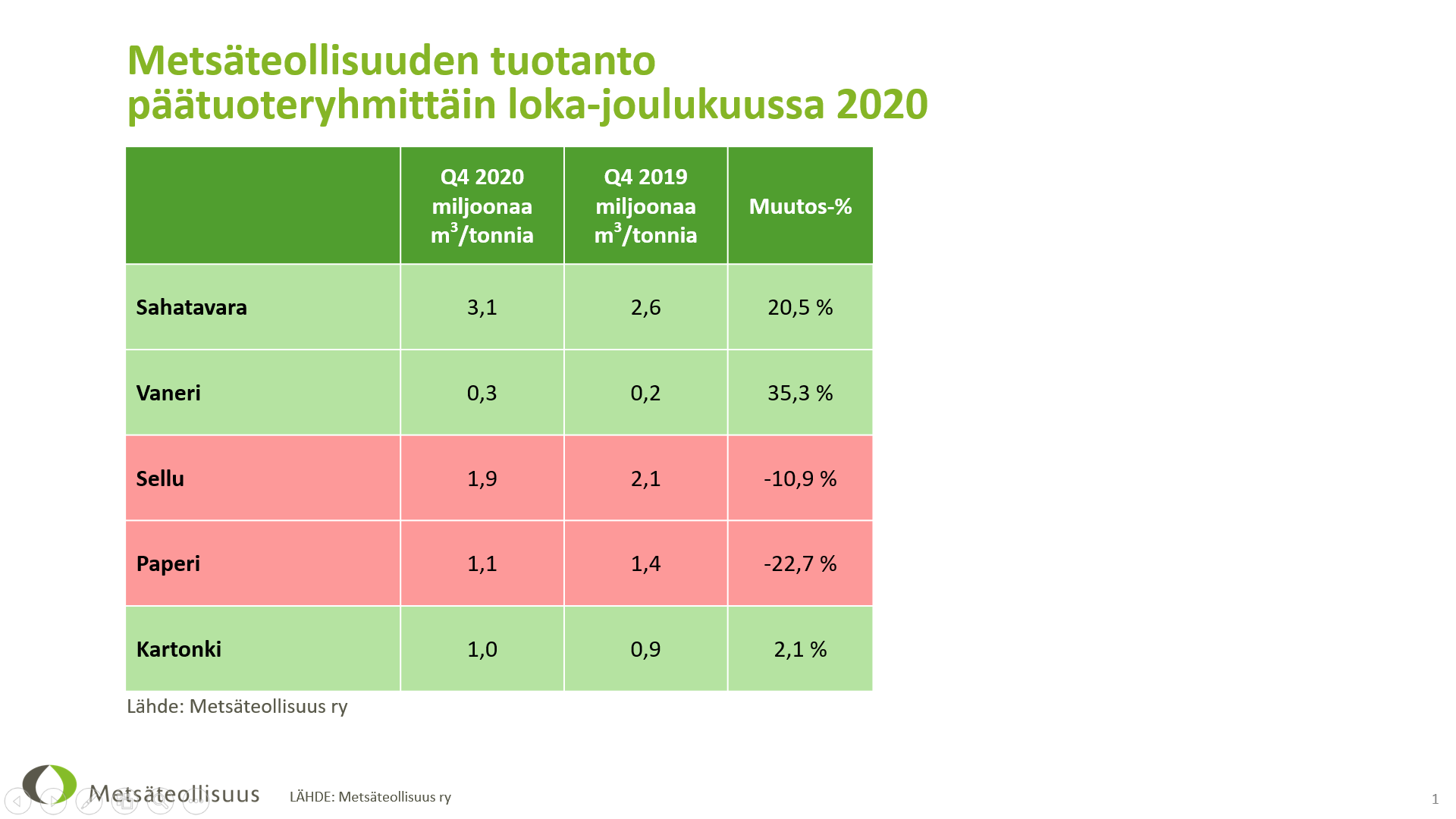 Metsäteollisuuden tuotanto päätuoteryhmittäin loka-joulukuussa 2020

| | Q4 2020 miljoonaa $m^3$/tonnia | Q4 2019 miljoonaa $m^3$/tonnia | Muutos-% |
|---|---|---|---|
| Sahatavara | 3,1 | 2,6 | 20,5 % |
| Vaneri | 0,3 | 0,2 | 35,3 % |
| Sellu | 1,9 | 2,1 | -10,9 % |
| Paperi | 1,1 | 1,4 | -22,7 % |
| Kartonki | 1,0 | 0,9 | 2,1 % |

Lähde: Metsäteollisuus ry

Metsäteollisuus

LÄHDE: Metsäteollisuus ry

1